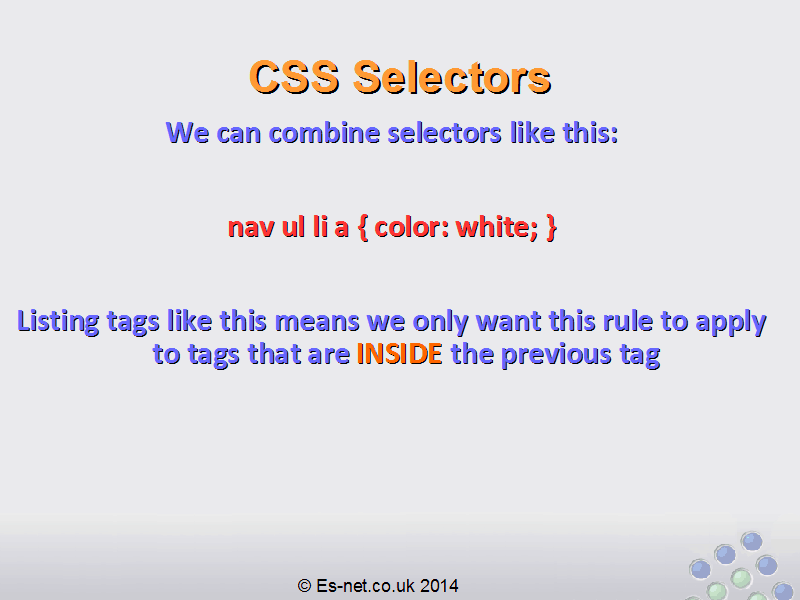 CSS Selectors

We can combine selectors like this:

nav ul li a { color: white; }

Listing tags like this means we only want this rule to apply to tags that are INSIDE the previous tag

© Es-net.co.uk 2014